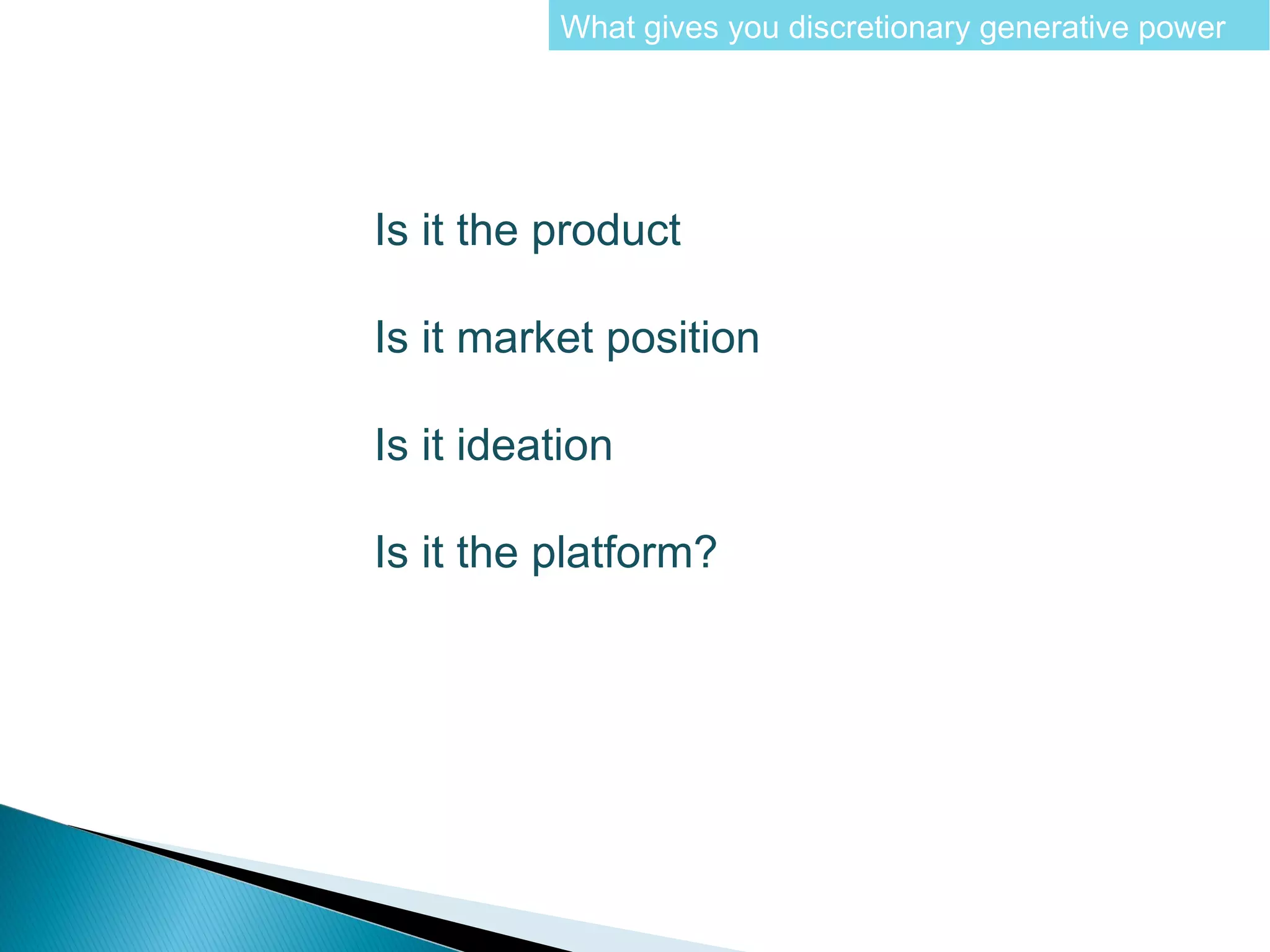 What gives you discretionary generative power

Is it the product

Is it market position

Is it ideation

Is it the platform?